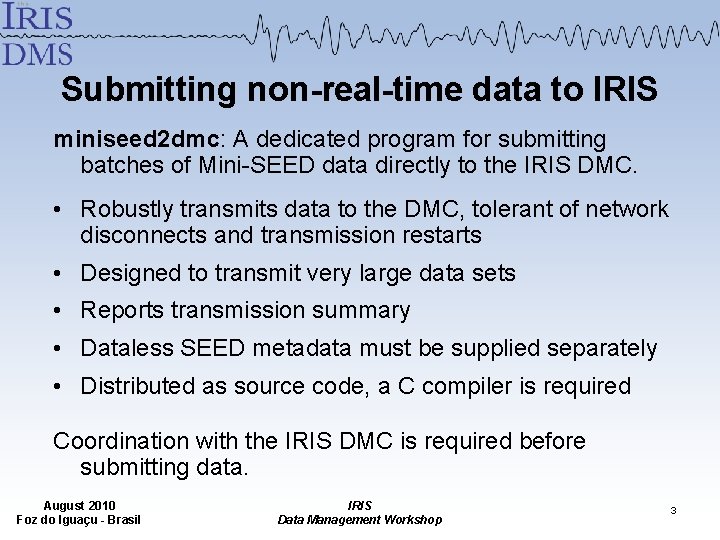 IRIS
DMS

Submitting non-real-time data to IRIS

miniseed2dmc: A dedicated program for submitting batches of Mini-SEED data directly to the IRIS DMC.

• Robustly transmits data to the DMC, tolerant of network disconnects and transmission restarts
• Designed to transmit very large data sets
• Reports transmission summary
• Dataless SEED metadata must be supplied separately
• Distributed as source code, a C compiler is required

Coordination with the IRIS DMC is required before submitting data.

August 2010
Foz do Iguaçu - Brasil

IRIS
Data Management Workshop

3